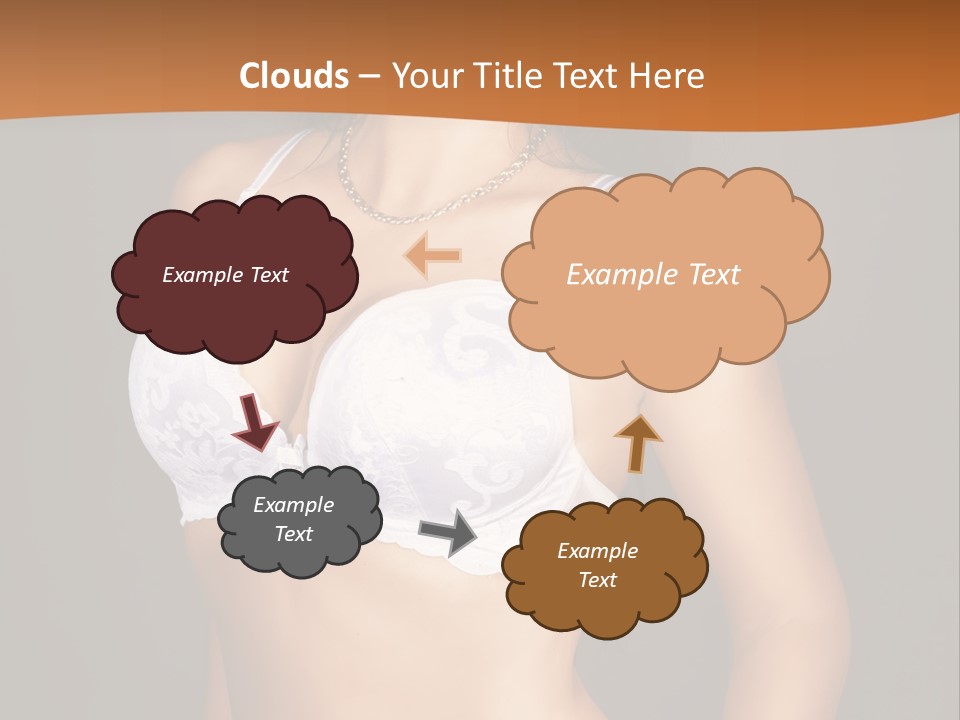 Clouds – Your Title Text Here

Example Text

Example Text

Example Text

Example Text